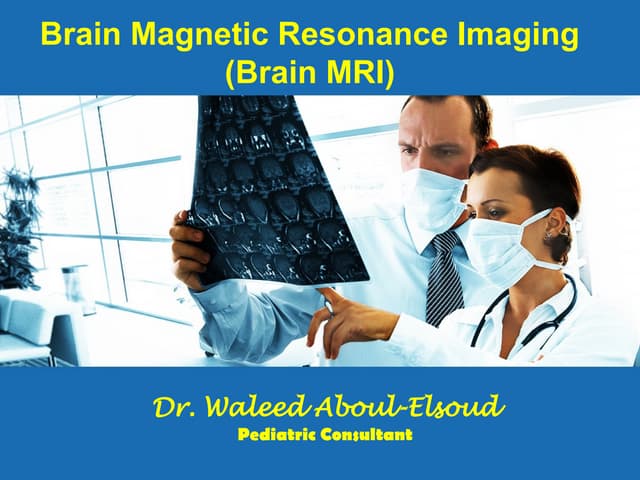 Brain Magnetic Resonance Imaging
(Brain MRI)

Dr. Waleed Aboul-Elsoud
Pediatric Consultant